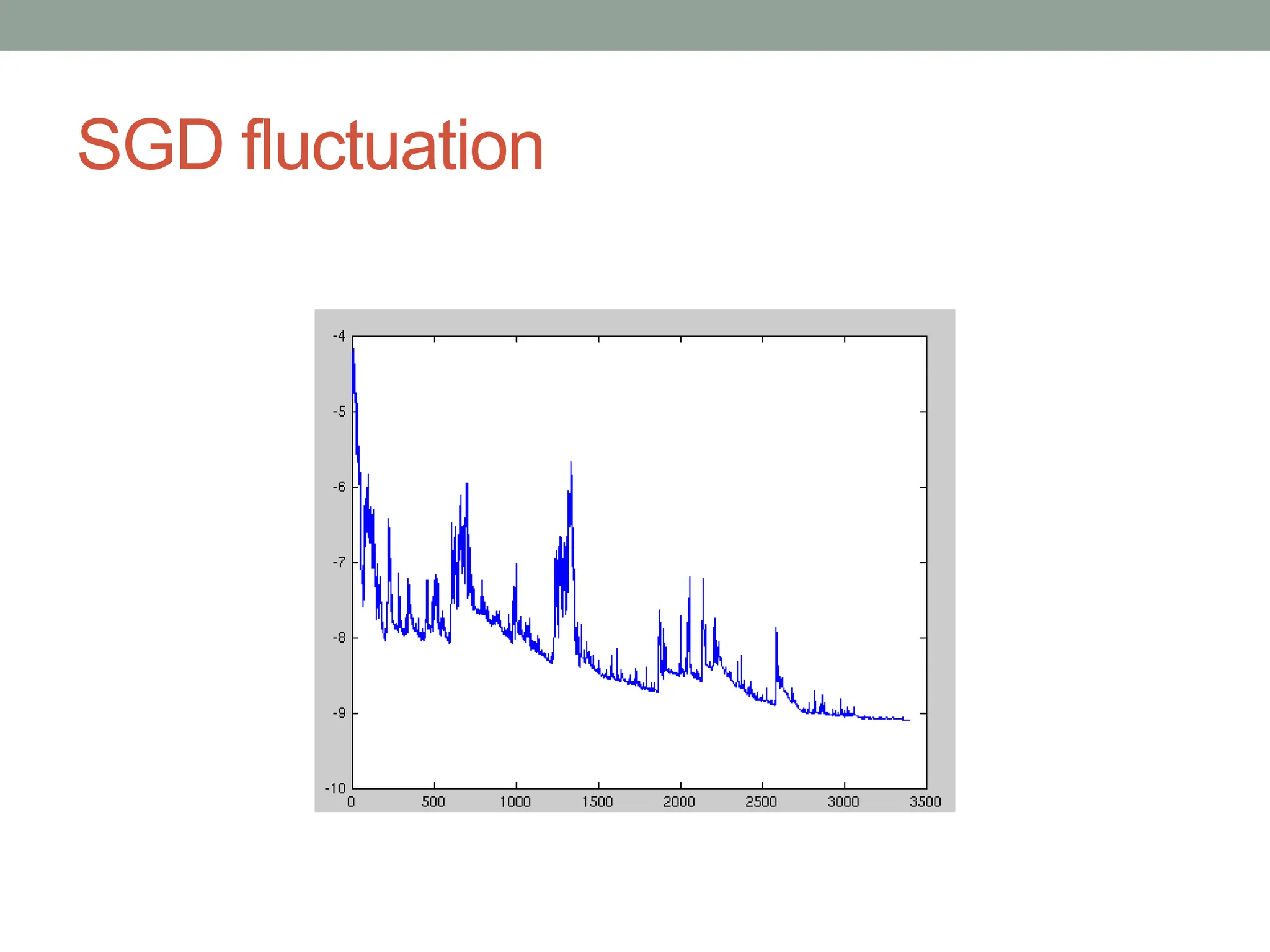 SGD fluctuation

-4
-5
-6
-7
-8
-9
-10
0
500
1000
1500
2000
2500
3000
3500